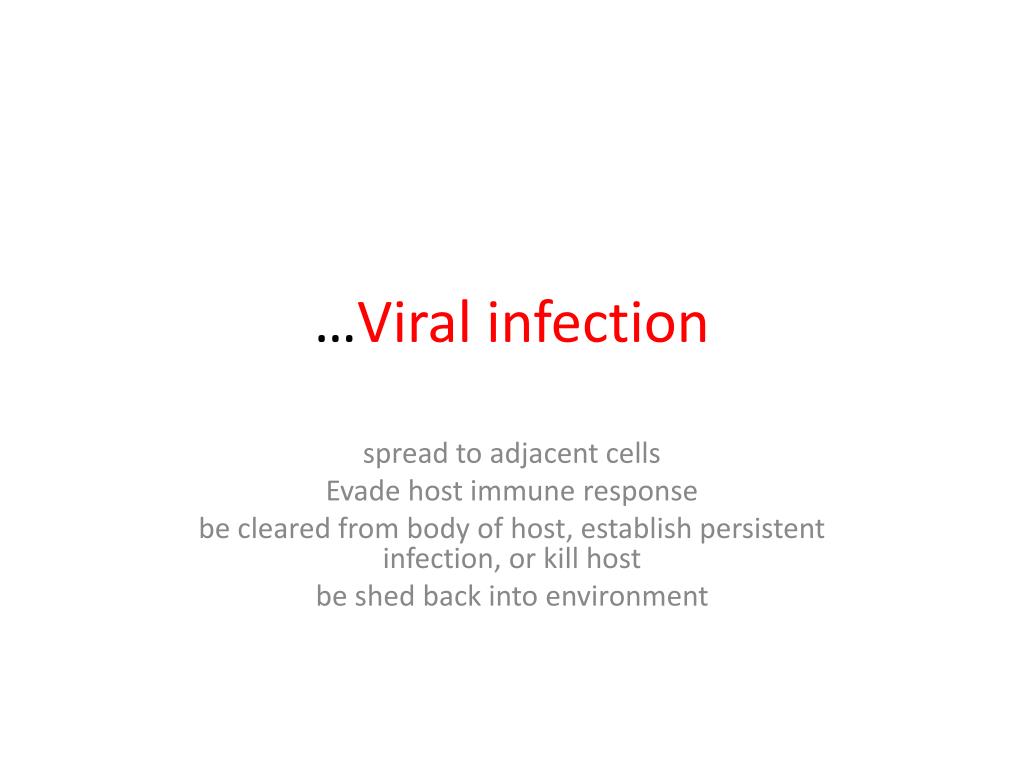 …Viral infection

spread to adjacent cells
Evade host immune response
be cleared from body of host, establish persistent infection, or kill host
be shed back into environment